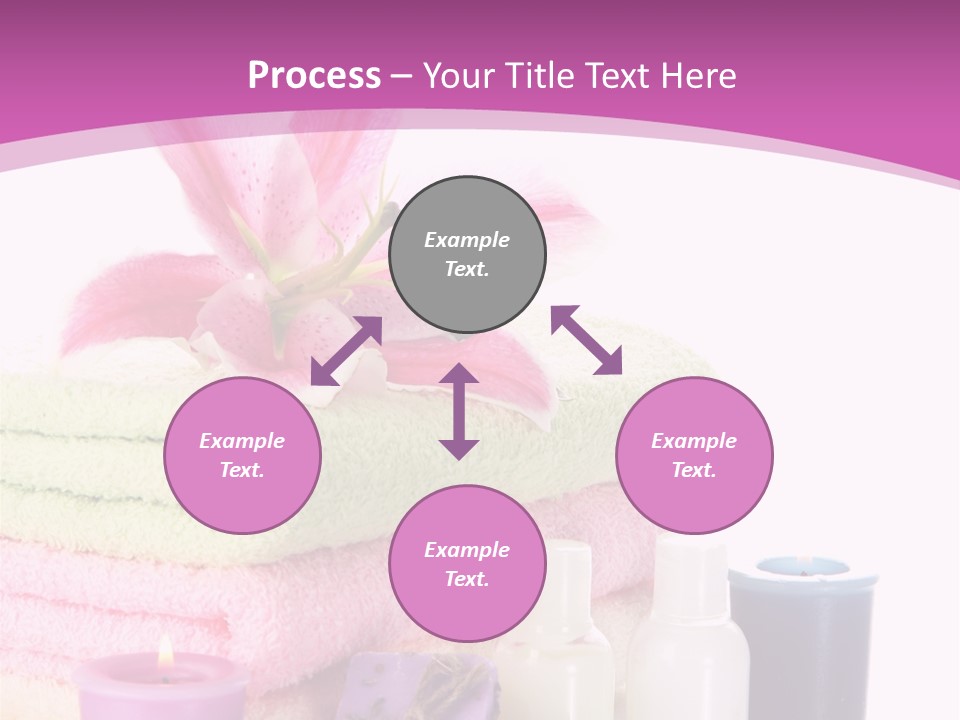 Process – Your Title Text Here

Example Text.

Example Text.

Example Text.

Example Text.